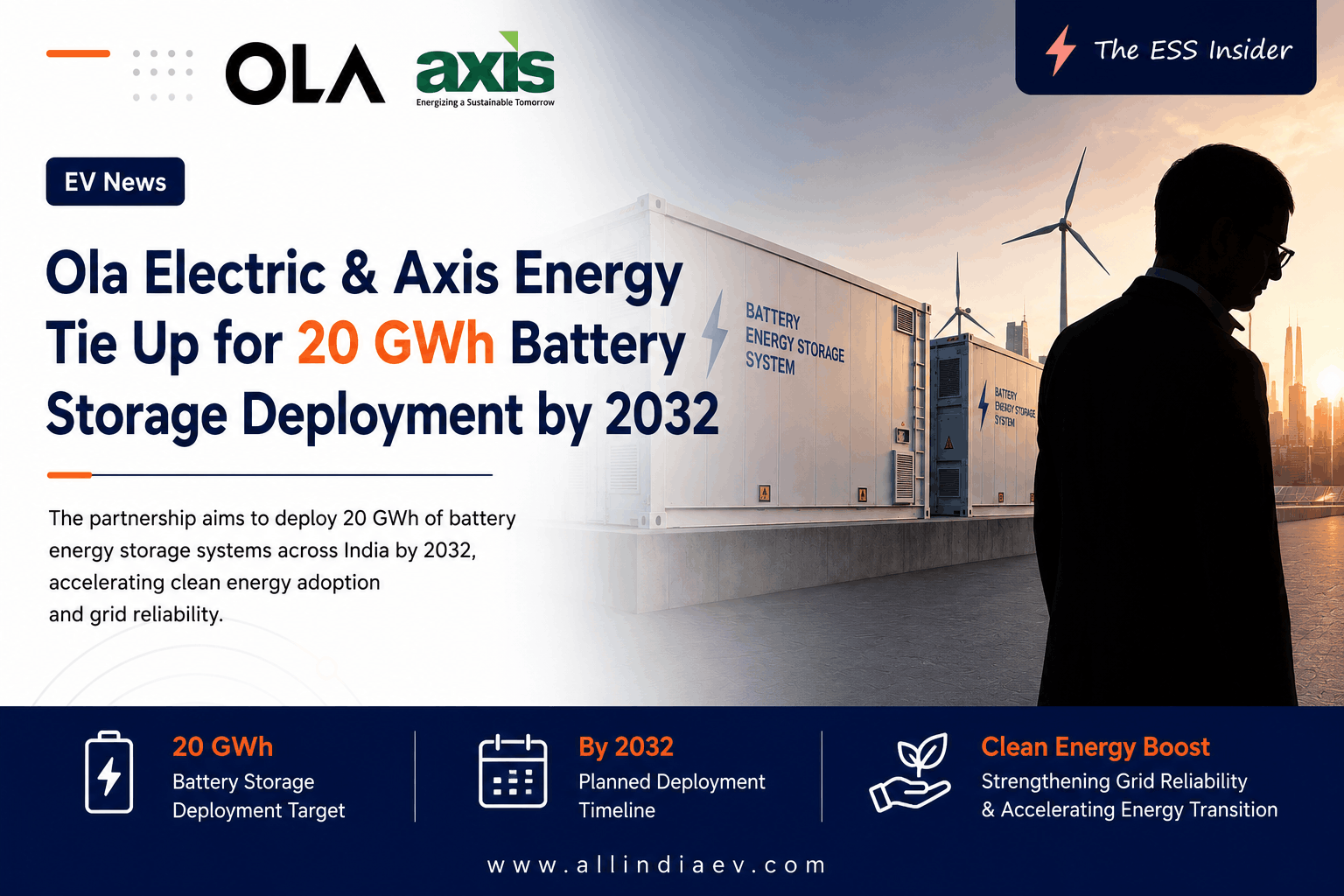 OLA

axis
Energizing a Sustainable Tomorrow

The ESS Insider

EV News

Ola Electric & Axis Energy Tie Up for 20 GWh Battery Storage Deployment by 2032

The partnership aims to deploy 20 GWh of battery energy storage systems across India by 2032, accelerating clean energy adoption and grid reliability.

BATTERY ENERGY STORAGE SYSTEM

BATTERY ENERGY STORAGE SYSTEM

20 GWh
Battery Storage Deployment Target

By 2032
Planned Deployment Timeline

Clean Energy Boost
Strengthening Grid Reliability & Accelerating Energy Transition

www.allindiaev.com